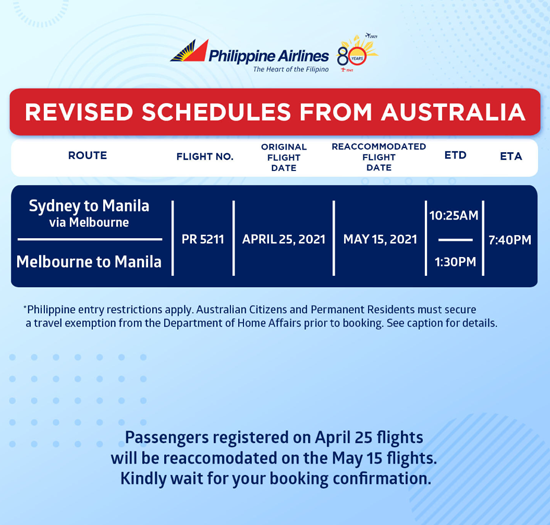 Philippine Airlines
The Heart of the Filipino

80 YEARS

REVISED SCHEDULES FROM AUSTRALIA

| ROUTE | FLIGHT NO. | ORIGINAL FLIGHT DATE | REACCOMMODATED FLIGHT DATE | ETD | ETA |
|---|---|---|---|---|---|
| Sydney to Manila via Melbourne | PR 5211 | APRIL 25, 2021 | MAY 15, 2021 | 10:25AM | 7:40PM |
| Melbourne to Manila | | | | 1:30PM | |

*Philippine entry restrictions apply. Australian Citizens and Permanent Residents must secure a travel exemption from the Department of Home Affairs prior to booking. See caption for details.

Passengers registered on April 25 flights will be reaccomodated on the May 15 flights. Kindly wait for your booking confirmation.